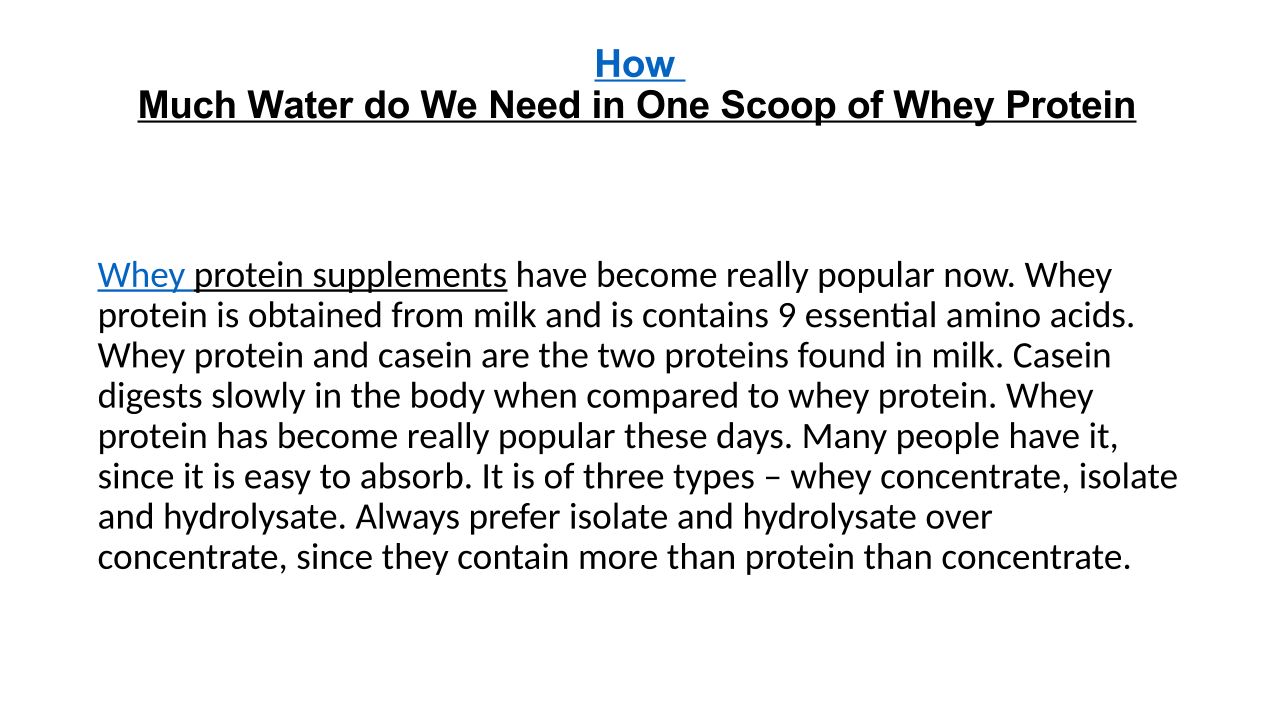 How
Much Water do We Need in One Scoop of Whey Protein

Whey protein supplements have become really popular now. Whey protein is obtained from milk and is contains 9 essential amino acids. Whey protein and casein are the two proteins found in milk. Casein digests slowly in the body when compared to whey protein. Whey protein has become really popular these days. Many people have it, since it is easy to absorb. It is of three types – whey concentrate, isolate and hydrolysate. Always prefer isolate and hydrolysate over concentrate, since they contain more than protein than concentrate.